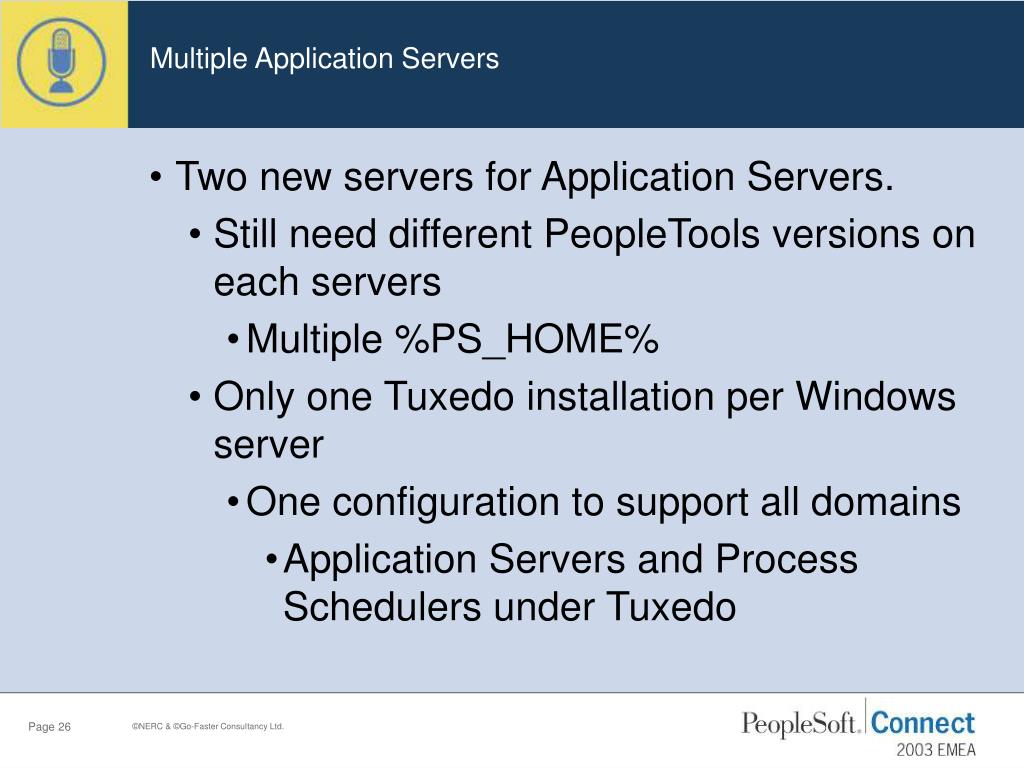 Multiple Application Servers

• Two new servers for Application Servers.

• Still need different PeopleTools versions on each servers

• Multiple %PS_HOME%

• Only one Tuxedo installation per Windows server

• One configuration to support all domains

• Application Servers and Process Schedulers under Tuxedo

Page 26

©NERC & ©Go-Faster Consultancy Ltd.

PeopleSoft. Connect 2003 EMEA